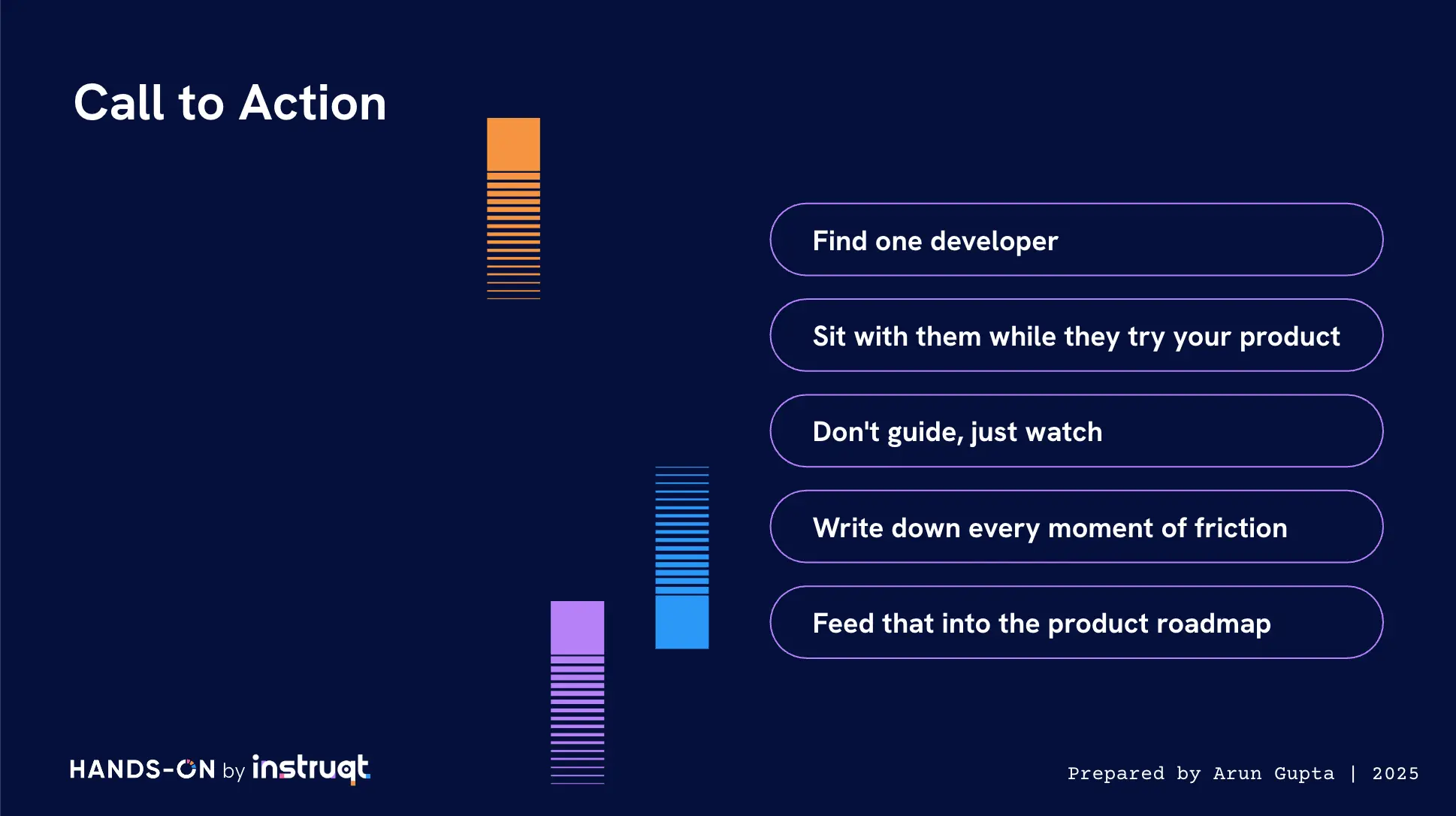 Call to Action

Find one developer

Sit with them while they try your product

Don't guide, just watch

Write down every moment of friction

Feed that into the product roadmap

HANDS-ON by instruqt

Prepared by Arun Gupta | 2025